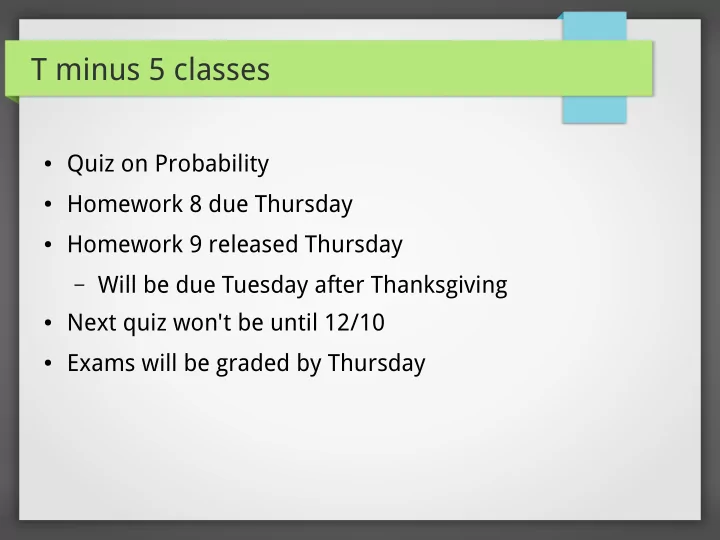 T minus 5 classes

• Quiz on Probability
• Homework 8 due Thursday
• Homework 9 released Thursday
  – Will be due Tuesday after Thanksgiving
• Next quiz won't be until 12/10
• Exams will be graded by Thursday